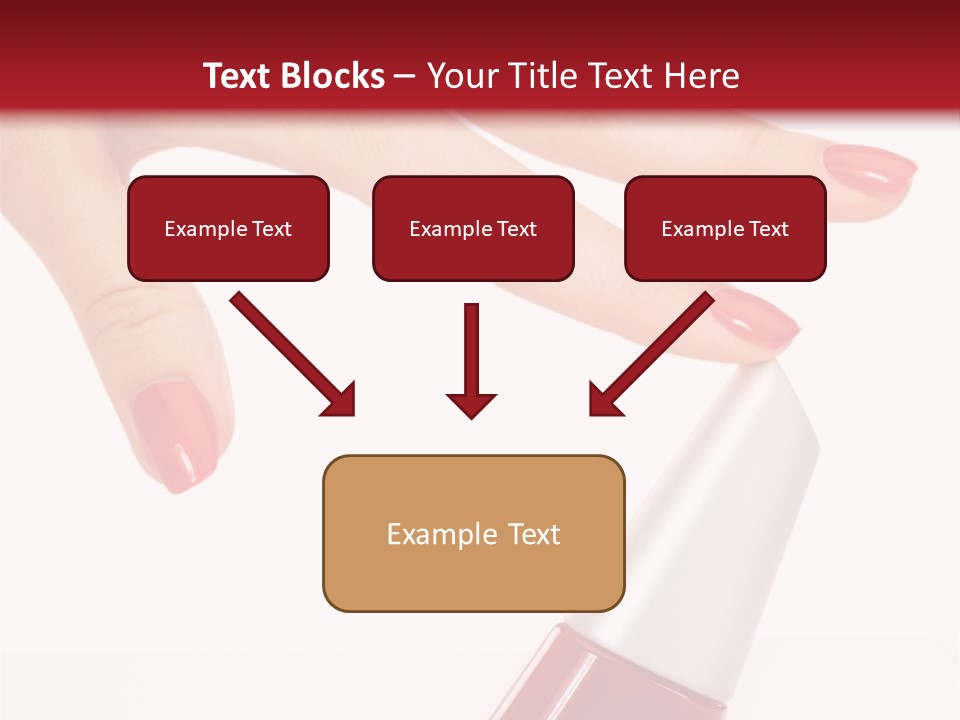 Text Blocks – Your Title Text Here

Example Text

Example Text

Example Text

Example Text